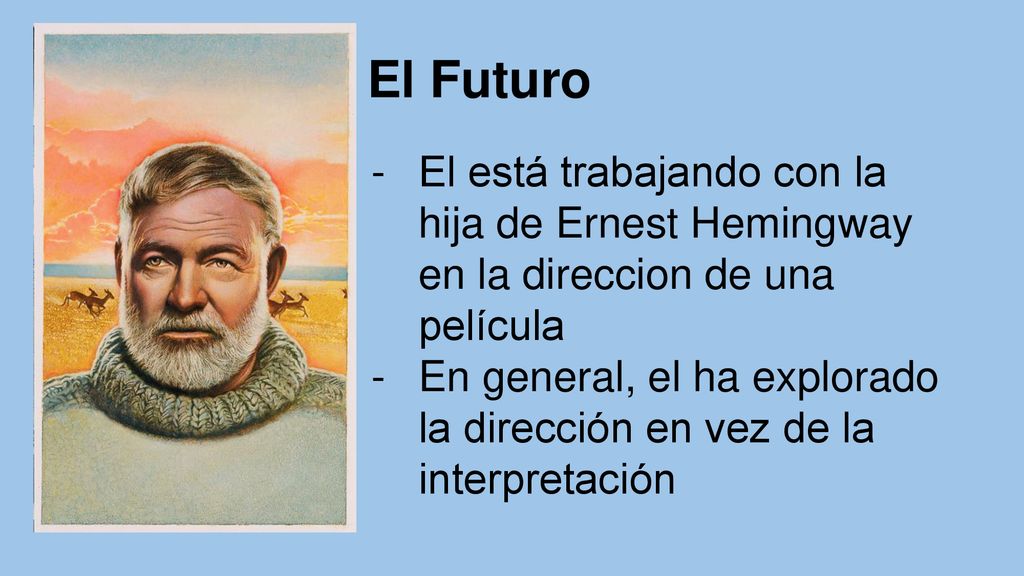 El Futuro

- El está trabajando con la hija de Ernest Hemingway en la direccion de una película
- En general, el ha explorado la dirección en vez de la interpretación